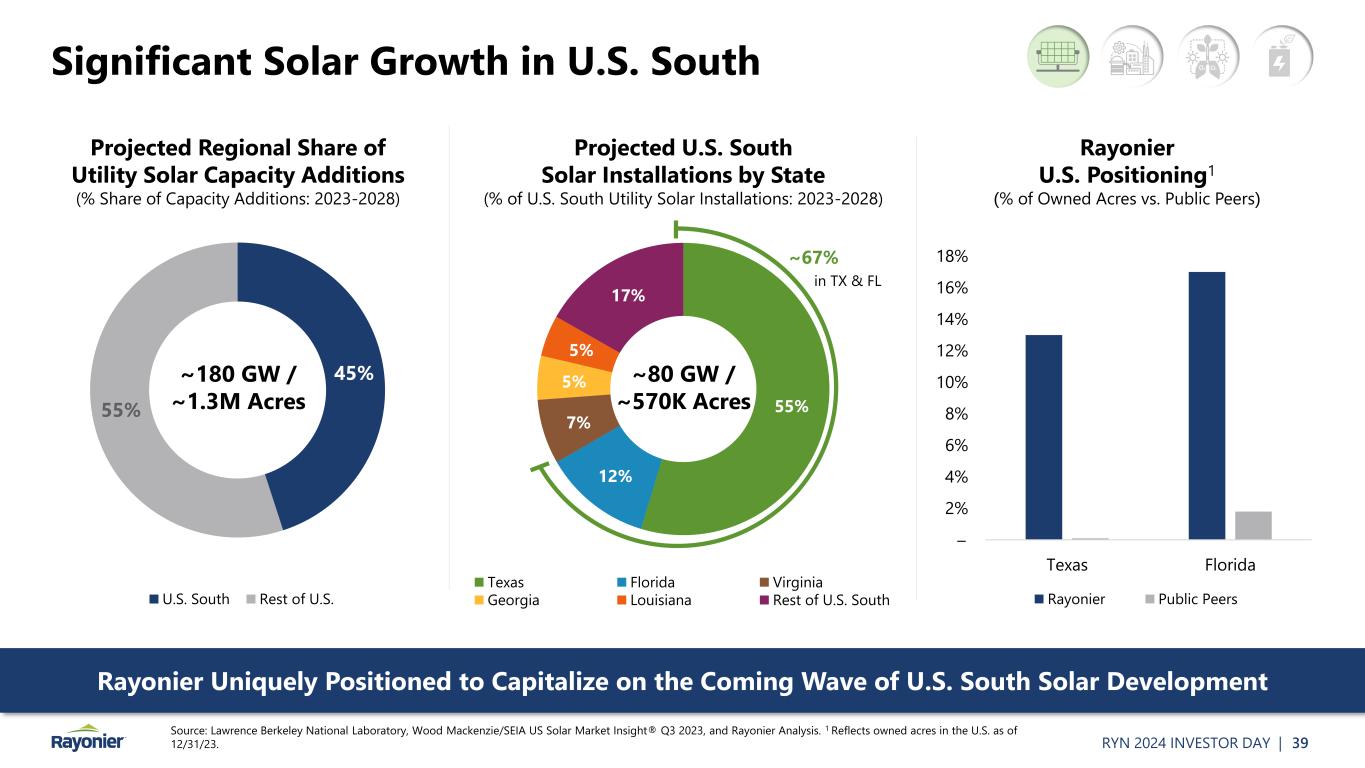 Significant Solar Growth in U.S. South

Projected Regional Share of Utility Solar Capacity Additions
(% Share of Capacity Additions: 2023-2028)

~180 GW / ~1.3M Acres
45%
55%

U.S. South Rest of U.S.

Projected U.S. South Solar Installations by State
(% of U.S. South Utility Solar Installations: 2023-2028)

~67% in TX & FL

~80 GW / ~570K Acres
55%
12%
7%
5%
5%
17%

Texas Florida Virginia
Georgia Louisiana Rest of U.S. South

Rayonier U.S. Positioning$^1$
(% of Owned Acres vs. Public Peers)

18%
16%
14%
12%
10%
8%
6%
4%
2%
–

Texas Florida

Rayonier Public Peers

Rayonier Uniquely Positioned to Capitalize on the Coming Wave of U.S. South Solar Development

Rayonier

Source: Lawrence Berkeley National Laboratory, Wood Mackenzie/SEIA US Solar Market Insight® Q3 2023, and Rayonier Analysis. $^1$ Reflects owned acres in the U.S. as of 12/31/23.

RYN 2024 INVESTOR DAY | 39